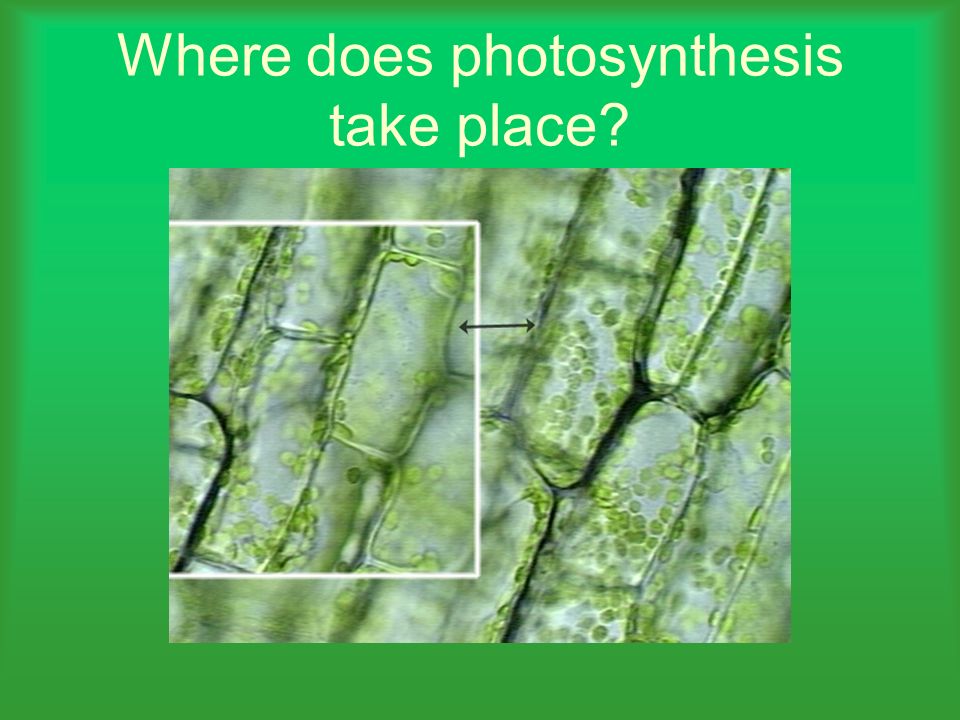 Where does photosynthesis take place?